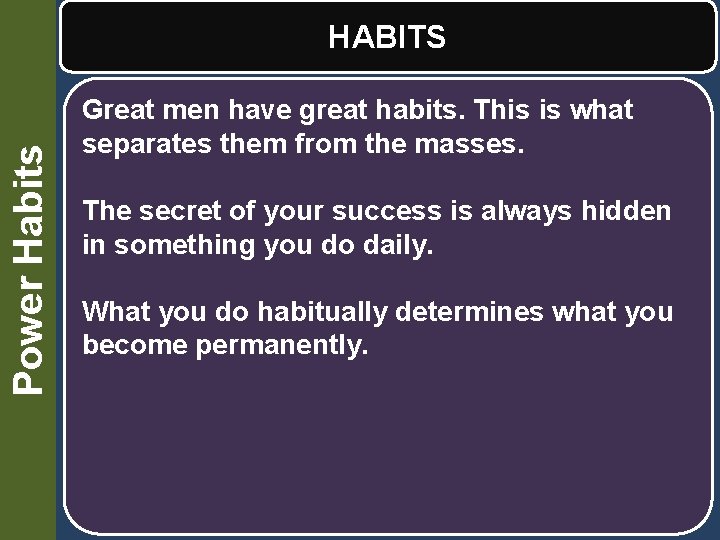 Power Habits

HABITS

Great men have great habits. This is what separates them from the masses.

The secret of your success is always hidden in something you do daily.

What you do habitually determines what you become permanently.